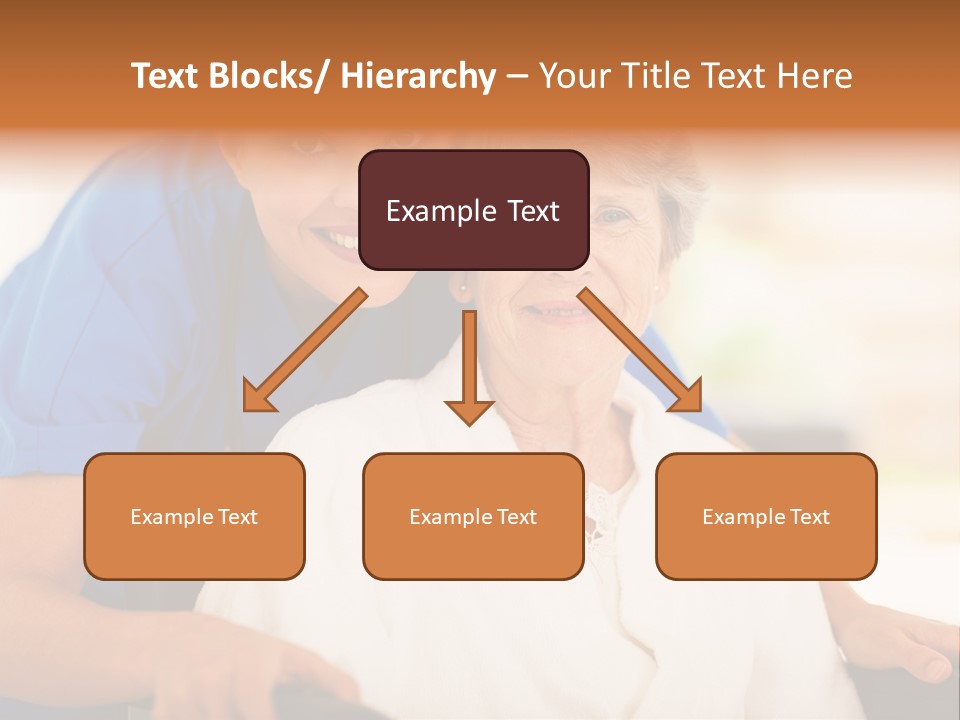 Text Blocks/ Hierarchy – Your Title Text Here

Example Text

Example Text

Example Text

Example Text